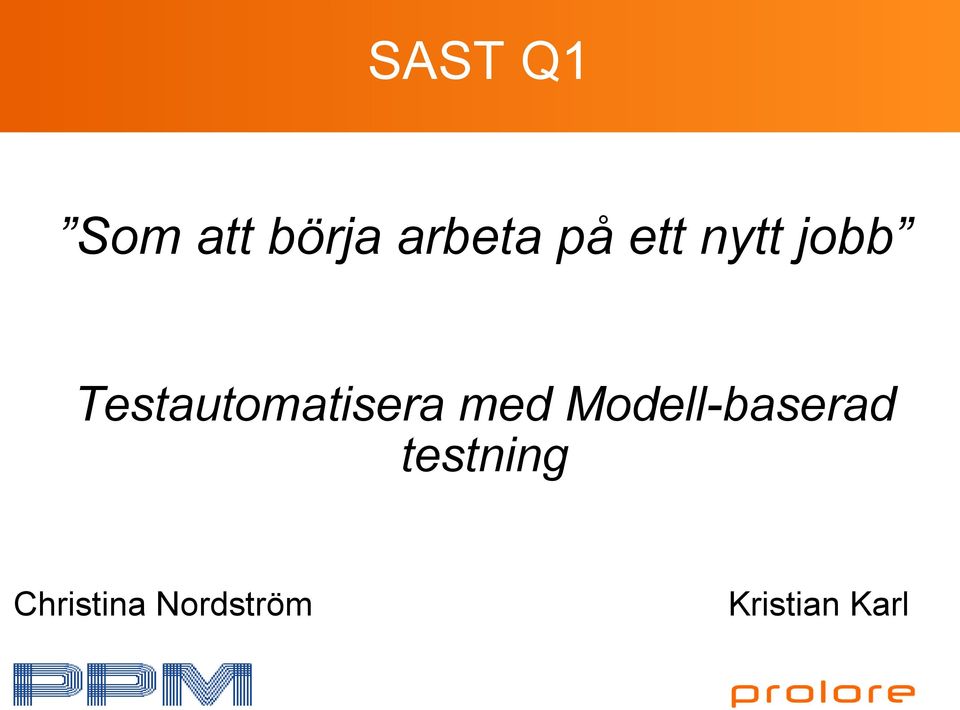 SAST Q1

”Som att börja arbeta på ett nytt jobb”

Testautomatisera med Modell-baserad testning

Christina Nordström

Kristian Karl

PPM

prolore